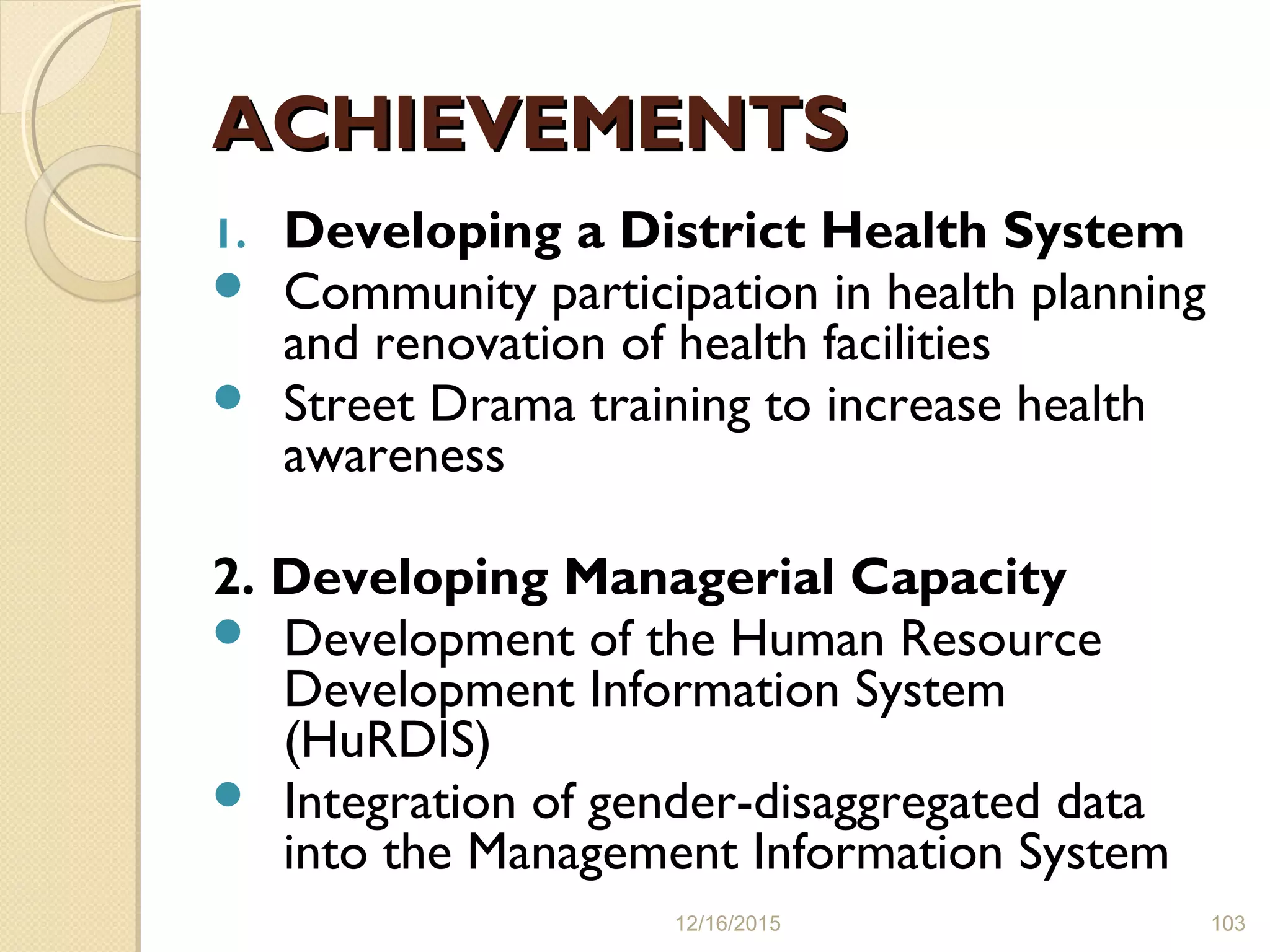 ACHIEVEMENTS

1. Developing a District Health System

- Community participation in health planning and renovation of health facilities
- Street Drama training to increase health awareness

2. Developing Managerial Capacity

- Development of the Human Resource Development Information System (HuRDIS)
- Integration of gender-disaggregated data into the Management Information System

12/16/2015

103